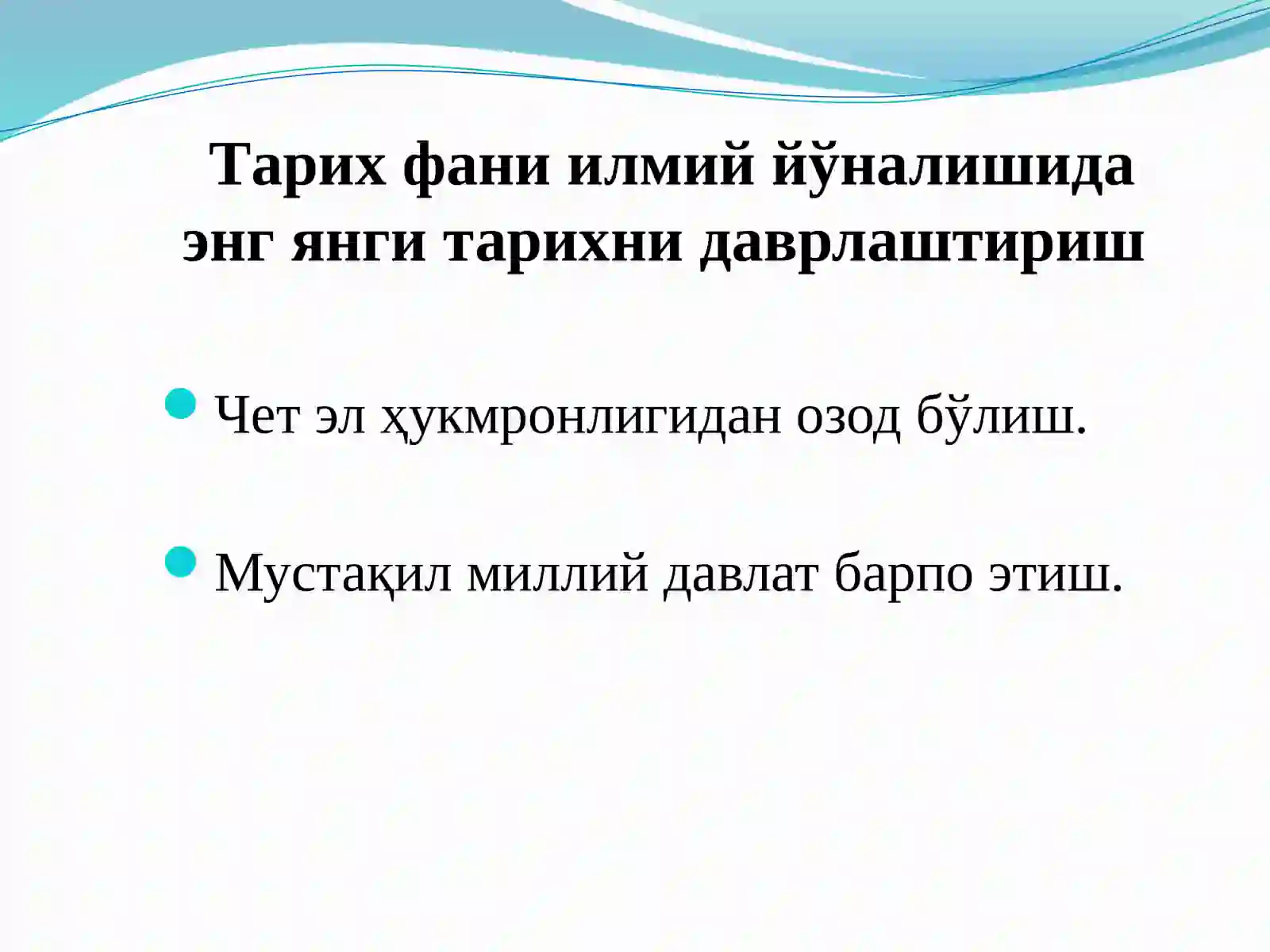 Тарих фани илмий йўналишида энг янги тарихни даврлаштириш

Чет эл ҳукмронлигидан озод бўлиш.

Мустақил миллий давлат барпо этиш.